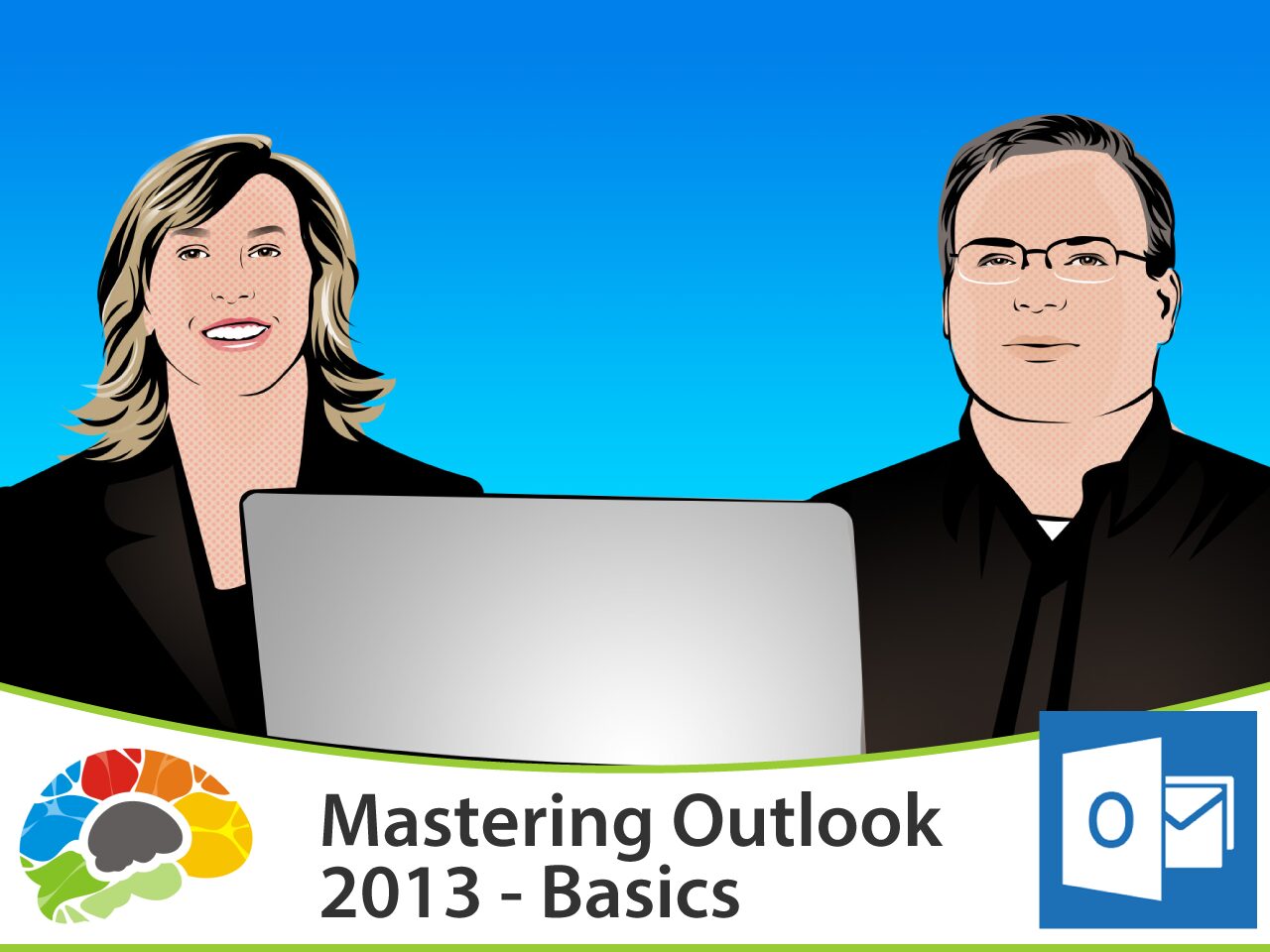 Mastering Outlook 2013 - Basics

O